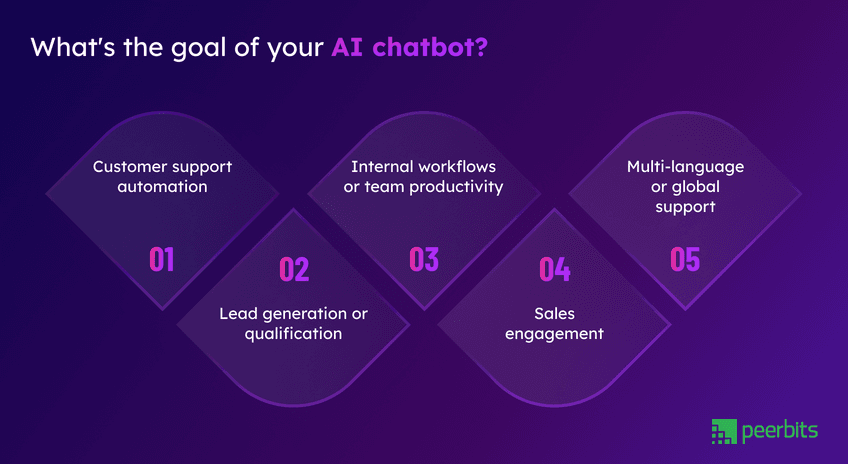 What's the goal of your AI chatbot?

Customer support automation

01

02

Lead generation or qualification

Internal workflows or team productivity

03

04

Sales engagement

Multi-language or global support

05

peerbits